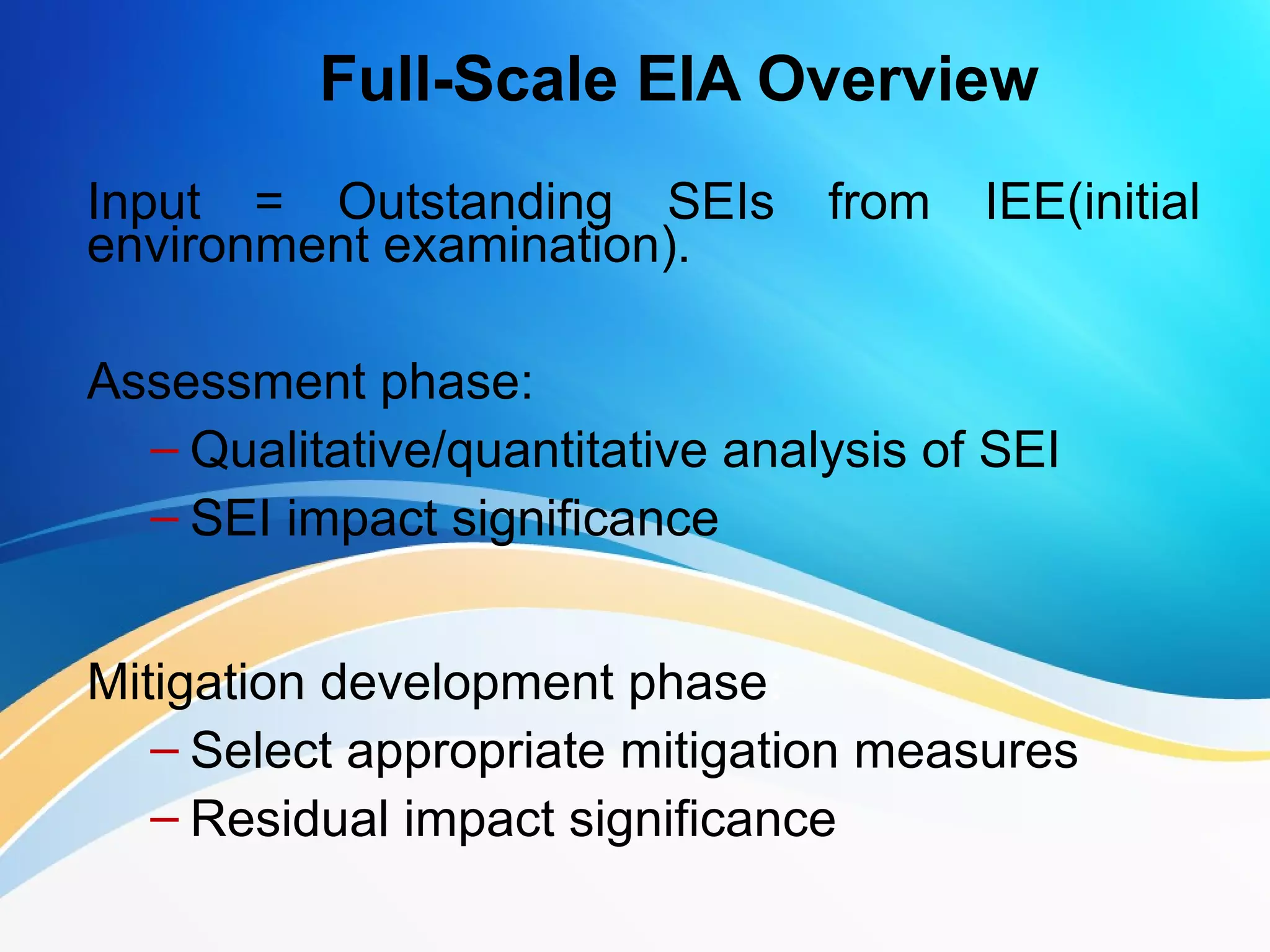 Full-Scale EIA Overview

Input = Outstanding SEIs from IEE(initial environment examination).

Assessment phase:
– Qualitative/quantitative analysis of SEI
– SEI impact significance

Mitigation development phase
– Select appropriate mitigation measures
– Residual impact significance